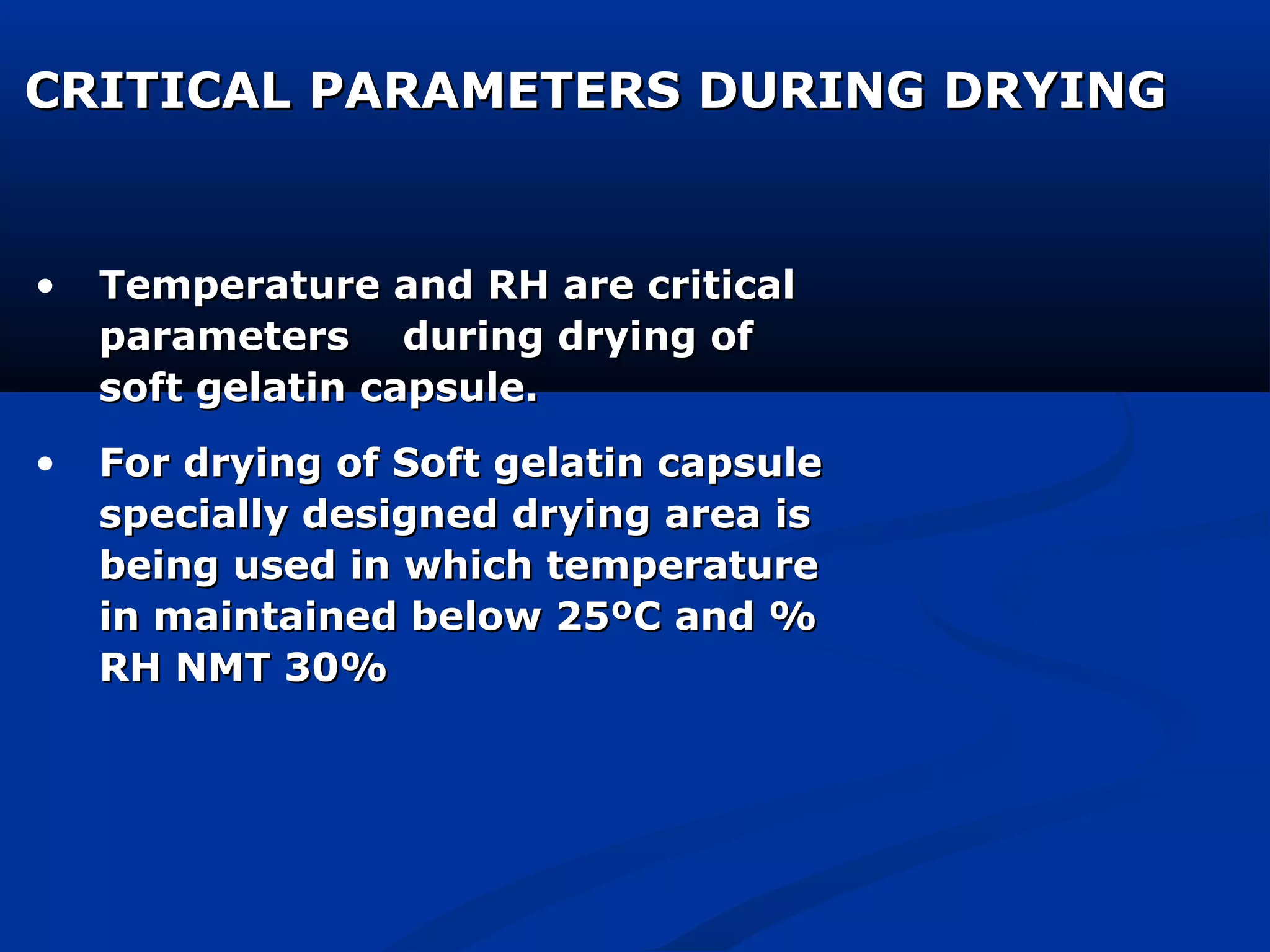 CRITICAL PARAMETERS DURING DRYING

• Temperature and RH are critical parameters during drying of soft gelatin capsule.

• For drying of Soft gelatin capsule specially designed drying area is being used in which temperature in maintained below 25ºC and % RH NMT 30%